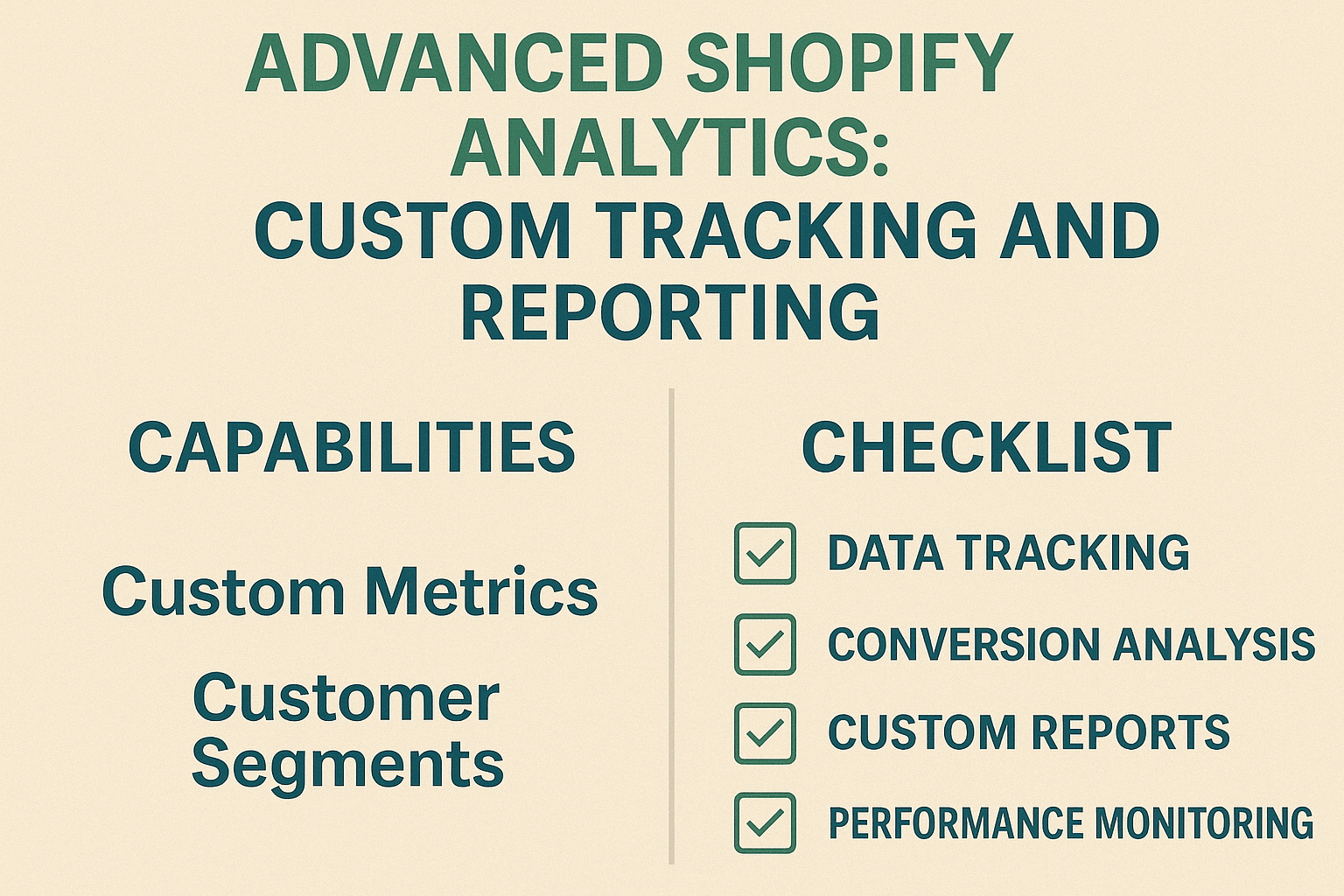 ADVANCED SHOPIFY ANALYTICS:
CUSTOM TRACKING AND REPORTING

CAPABILITIES

Custom Metrics

Customer Segments

CHECKLIST

DATA TRACKING

CONVERSION ANALYSIS

CUSTOM REPORTS

PERFORMANCE MONITORING